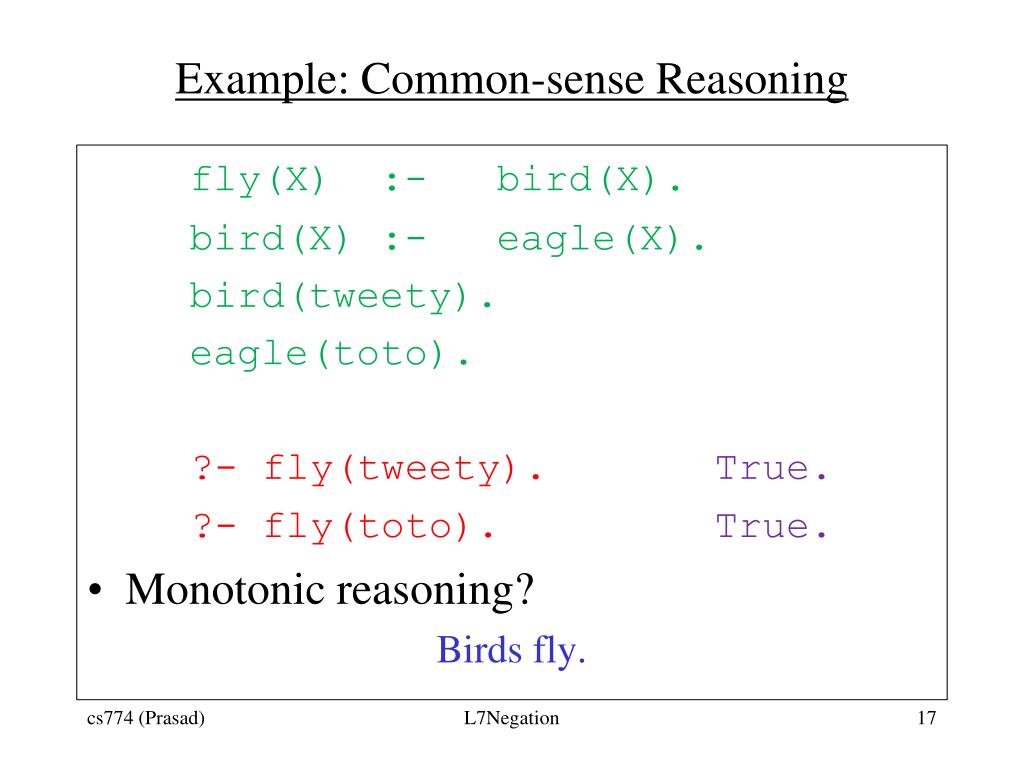 Example: Common-sense Reasoning

fly(X) :- bird(X).
bird(X) :- eagle(X).
bird(tweety).
eagle(toto).

?- fly(tweety). True.
?- fly(toto). True.

• Monotonic reasoning?

Birds fly.

cs774 (Prasad)

L7Negation

17